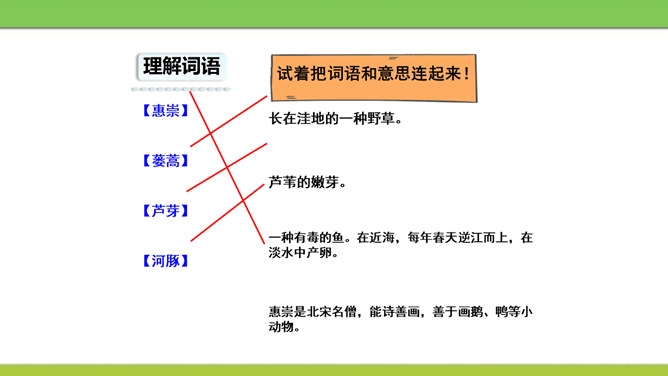 理解词语

试着把词语和意思连起来！

【惠崇】

【蒌蒿】

【芦芽】

【河豚】

长在洼地的一种野草。

芦苇的嫩芽。

一种有毒的鱼。在近海，每年春天逆江而上，在淡水中产卵。

惠崇是北宋名僧，能诗善画，善于画鹅、鸭等小动物。